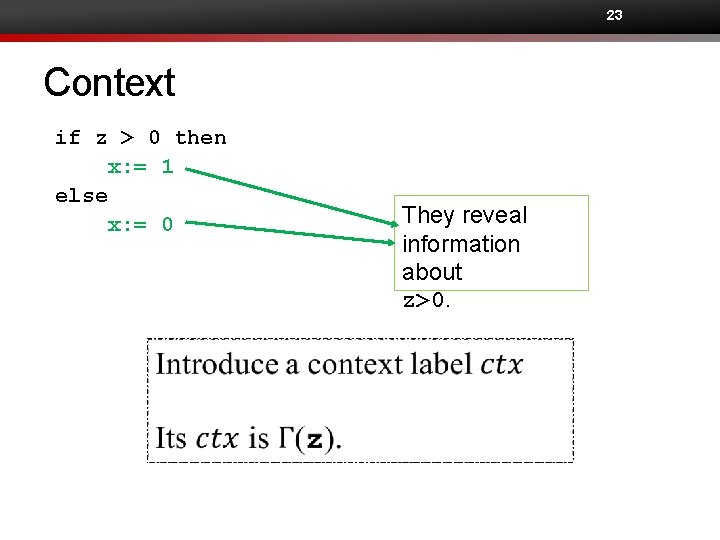 23

Context

if z > 0 then
x:= 1
else
x:= 0

They reveal information about z>0.

Introduce a context label $ctx$

Its $ctx$ is $\Gamma(\mathbf{z})$.